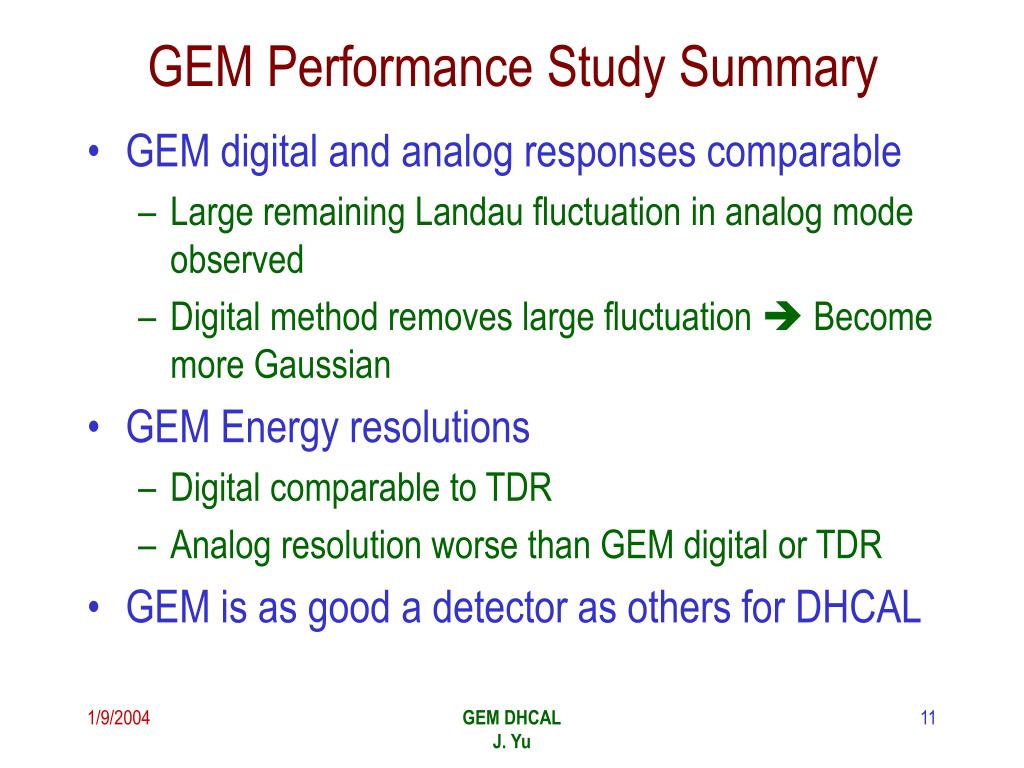 GEM Performance Study Summary

• GEM digital and analog responses comparable
– Large remaining Landau fluctuation in analog mode observed
– Digital method removes large fluctuation ➔ Become more Gaussian
• GEM Energy resolutions
– Digital comparable to TDR
– Analog resolution worse than GEM digital or TDR
• GEM is as good a detector as others for DHCAL

1/9/2004

GEM DHCAL
J. Yu

11